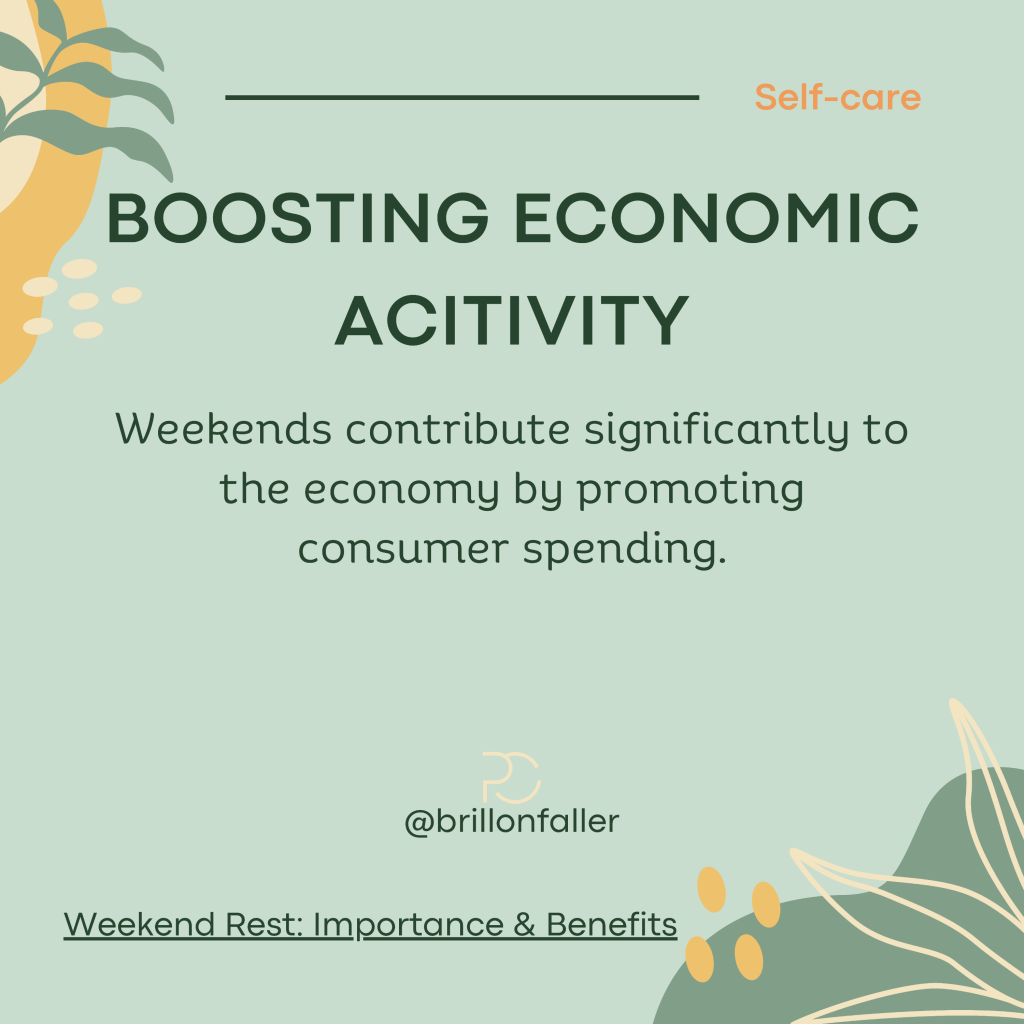 Self-care

BOOSTING ECONOMIC ACITIVITY

Weekends contribute significantly to the economy by promoting consumer spending.

PC

@brillonfaller

Weekend Rest: Importance & Benefits